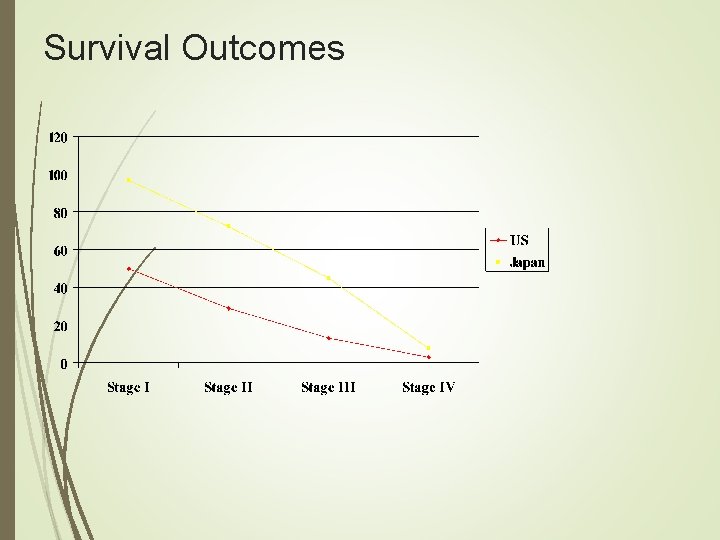 Survival Outcomes

120
100
80
60
40
20
0

Stage I
Stage II
Stage III
Stage IV

US
Japan